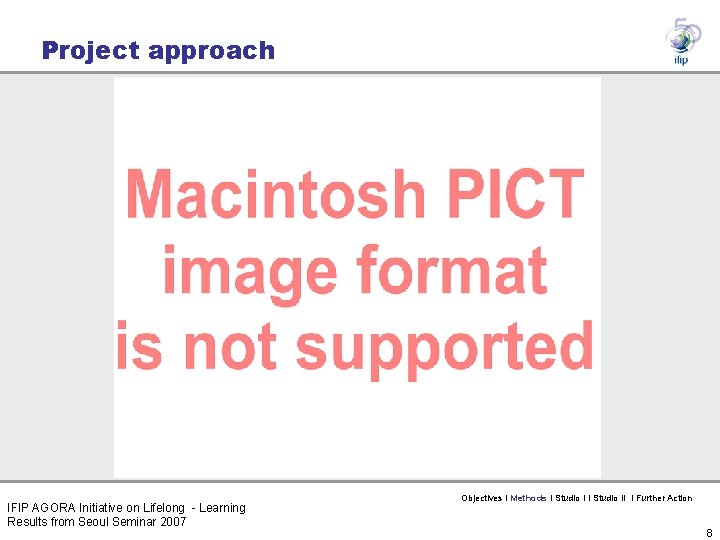 Project approach

50
ifip

Macintosh PICT image format is not supported

Objectives I Methods I Studio I I Studio II I Further Action

IFIP AGORA Initiative on Lifelong - Learning
Results from Seoul Seminar 2007

8